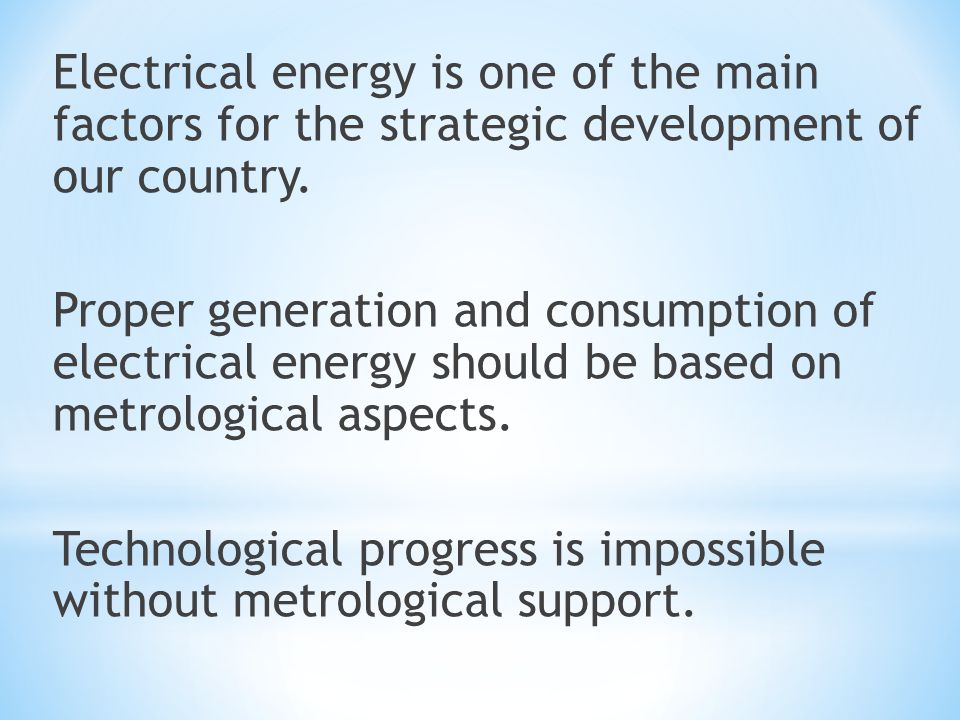 Electrical energy is one of the main factors for the strategic development of our country.

Proper generation and consumption of electrical energy should be based on metrological aspects.

Technological progress is impossible without metrological support.